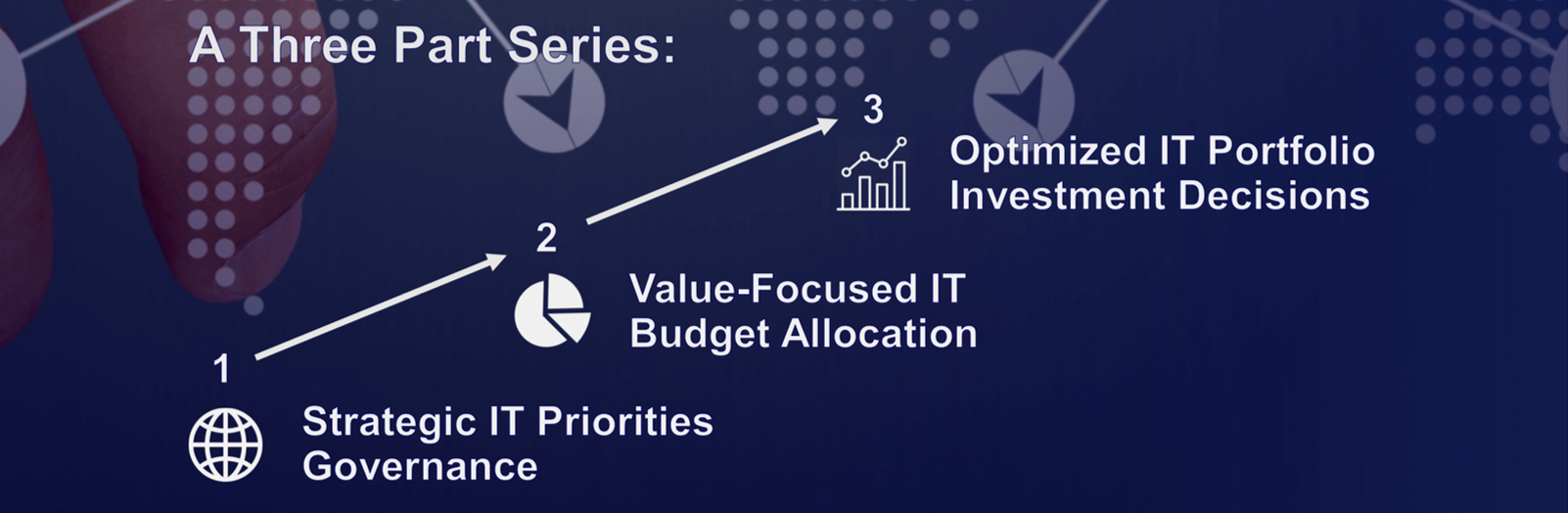 A Three Part Series:

1

Strategic IT Priorities Governance

2

Value-Focused IT Budget Allocation

3

Optimized IT Portfolio Investment Decisions